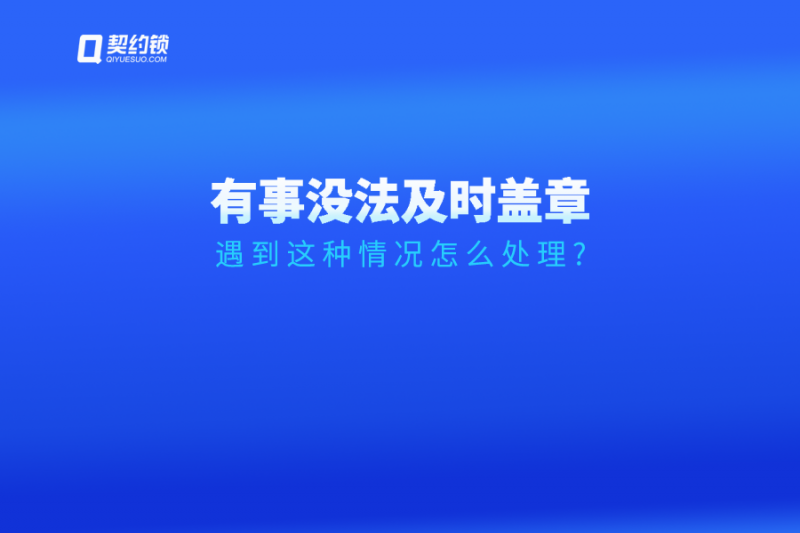 契约锁
QIYUESUO.COM

有事没法及时盖章

遇到这种情况怎么处理？